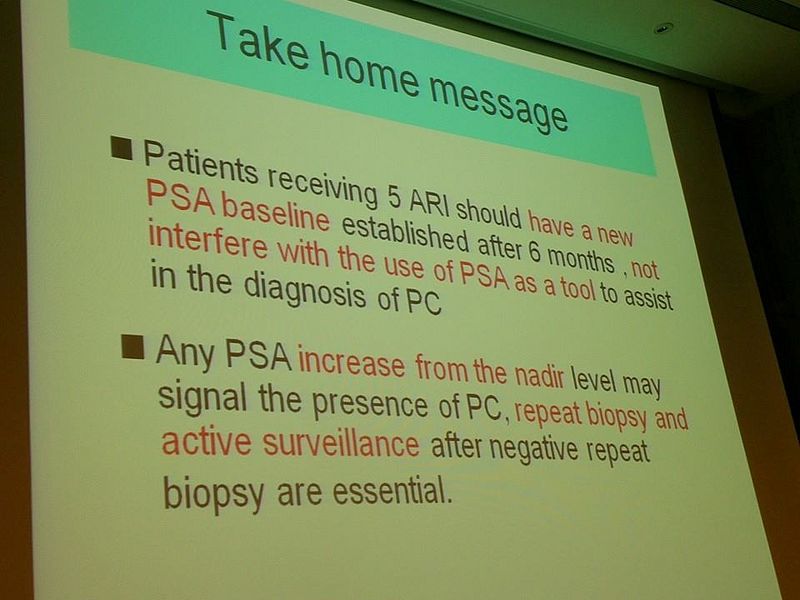 Take home message

■ Patients receiving 5 ARI should have a new PSA baseline established after 6 months , not interfere with the use of PSA as a tool to assist in the diagnosis of PC

■ Any PSA increase from the nadir level may signal the presence of PC, repeat biopsy and active surveillance after negative repeat biopsy are essential.